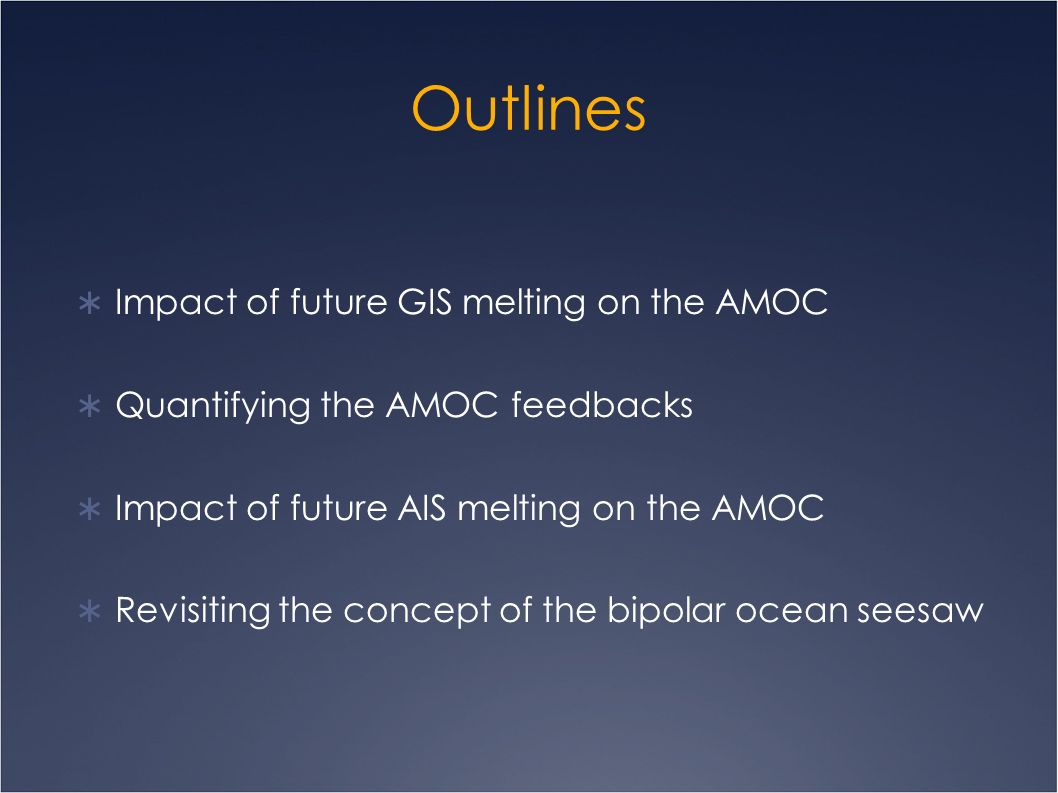 Outlines

∗ Impact of future GIS melting on the AMOC

∗ Quantifying the AMOC feedbacks

∗ Impact of future AIS melting on the AMOC

∗ Revisiting the concept of the bipolar ocean seesaw